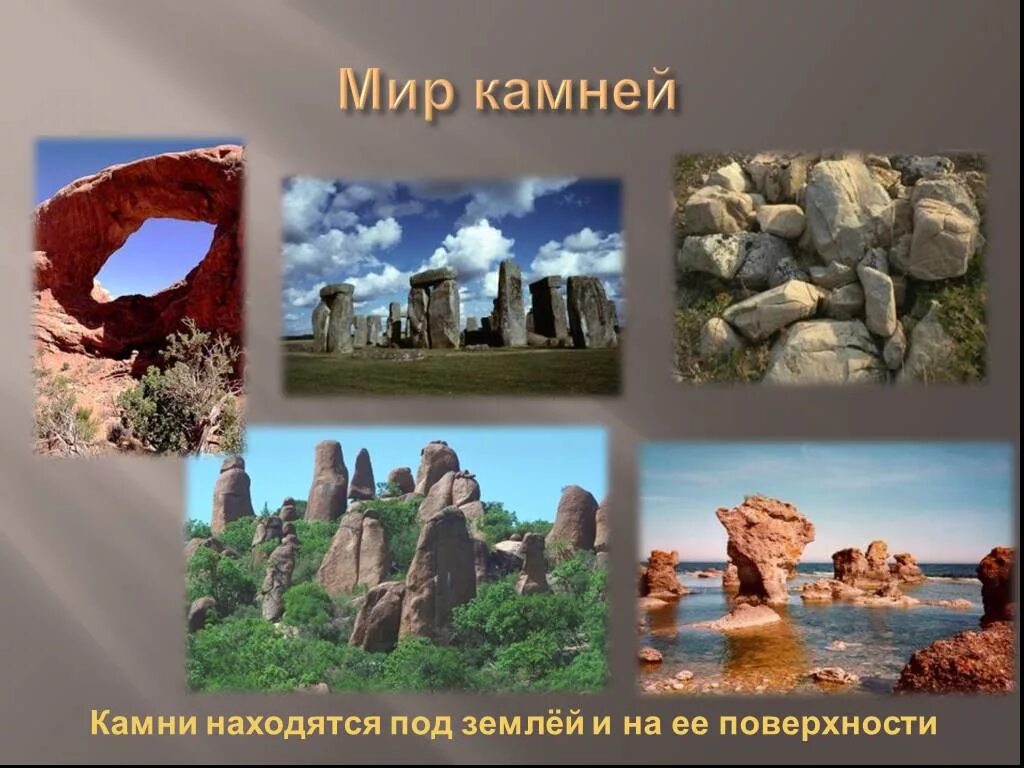 Мир камней

Камни находятся под землёй и на ее поверхности